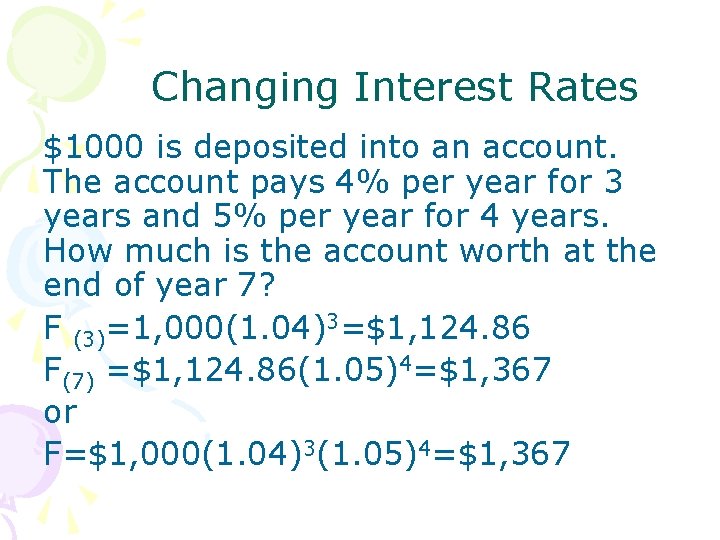 Changing Interest Rates

$1000 is deposited into an account. The account pays 4% per year for 3 years and 5% per year for 4 years. How much is the account worth at the end of year 7?

$F_{(3)}=1,000(1.04)^3=\$1,124.86$

$F_{(7)}=\$1,124.86(1.05)^4=\$1,367$

or

$F=\$1,000(1.04)^3(1.05)^4=\$1,367$